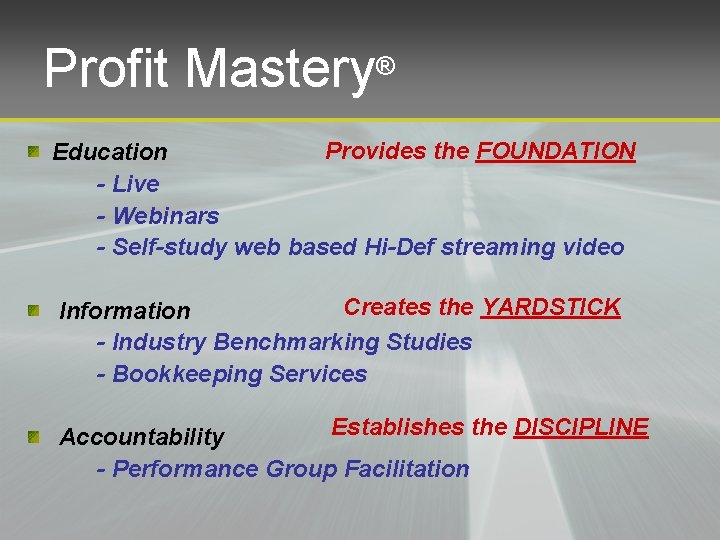 Profit Mastery®

Education Provides the FOUNDATION
- Live
- Webinars
- Self-study web based Hi-Def streaming video

Information Creates the YARDSTICK
- Industry Benchmarking Studies
- Bookkeeping Services

Accountability Establishes the DISCIPLINE
- Performance Group Facilitation